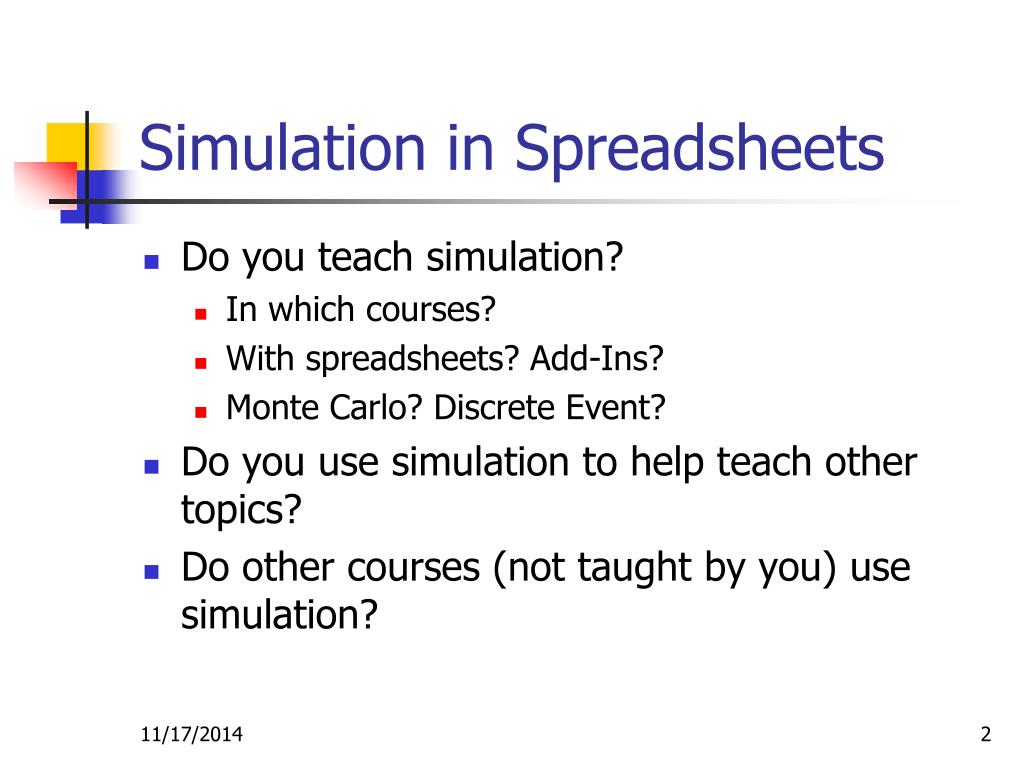 Simulation in Spreadsheets

- Do you teach simulation?
  - In which courses?
  - With spreadsheets? Add-Ins?
  - Monte Carlo? Discrete Event?
- Do you use simulation to help teach other topics?
- Do other courses (not taught by you) use simulation?

11/17/2014

2